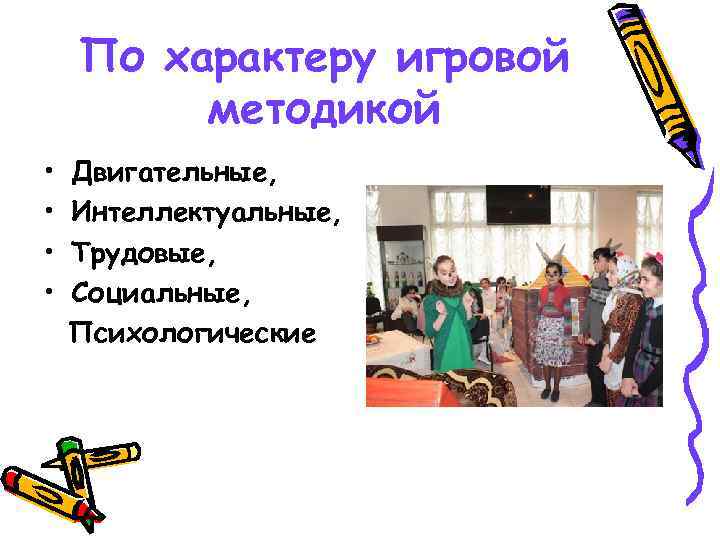 По характеру игровой методикой

• Двигательные,
• Интеллектуальные,
• Трудовые,
• Социальные,
Психологические